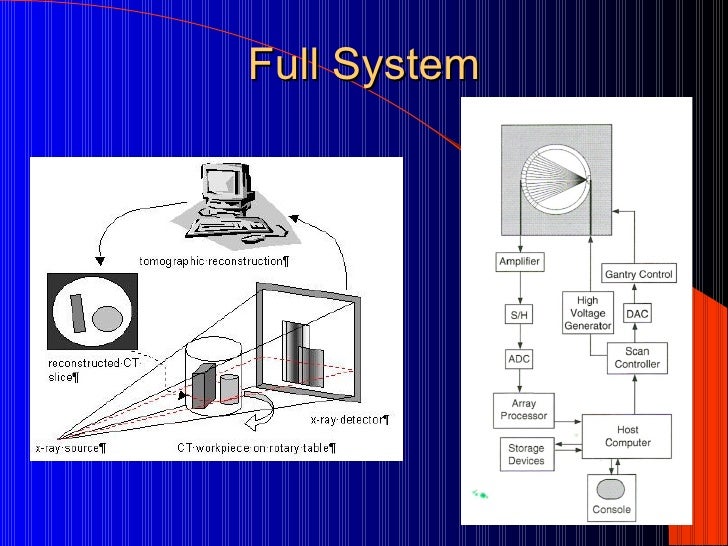 Full System

tomographic·reconstruction¶

reconstructed·CT·slice¶

x-ray·detector¶

x-ray·source¶

CT·workpiece·on·rotary·table¶

Amplifier

S/H

ADC

Array Processor

Storage Devices

High Voltage Generator

Gantry Control

DAC

Scan Controller

Host Computer

Console